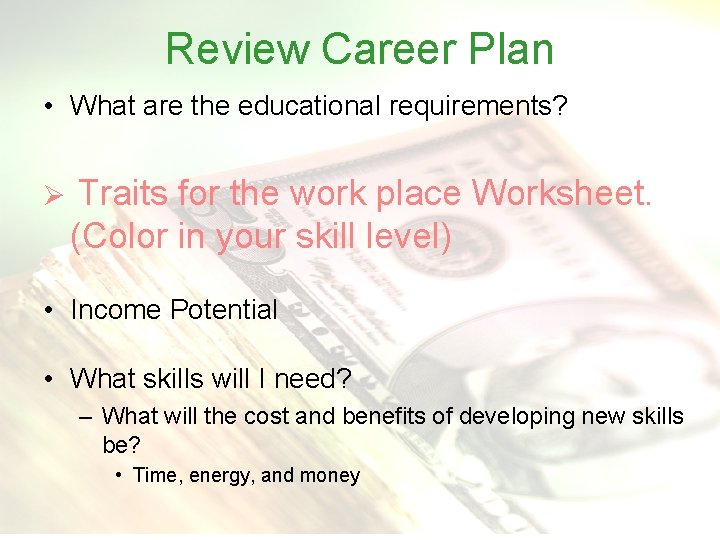 Review Career Plan

• What are the educational requirements?

➢ Traits for the work place Worksheet. (Color in your skill level)

• Income Potential

• What skills will I need?
– What will the cost and benefits of developing new skills be?
• Time, energy, and money